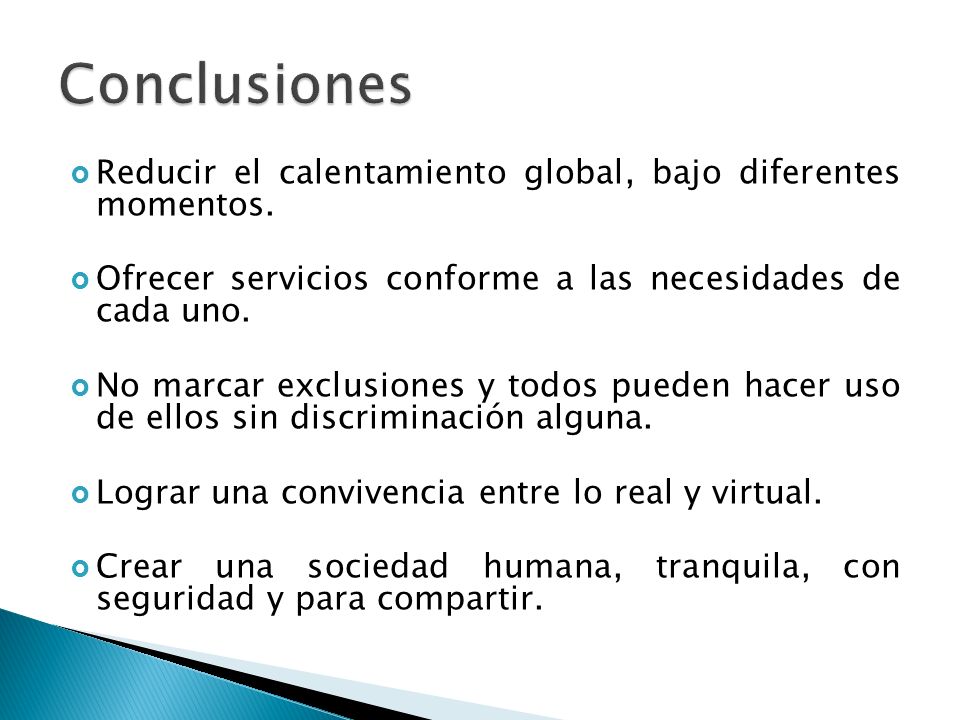 Conclusiones

Reducir el calentamiento global, bajo diferentes momentos.

Ofrecer servicios conforme a las necesidades de cada uno.

No marcar exclusiones y todos pueden hacer uso de ellos sin discriminación alguna.

Lograr una convivencia entre lo real y virtual.

Crear una sociedad humana, tranquila, con seguridad y para compartir.